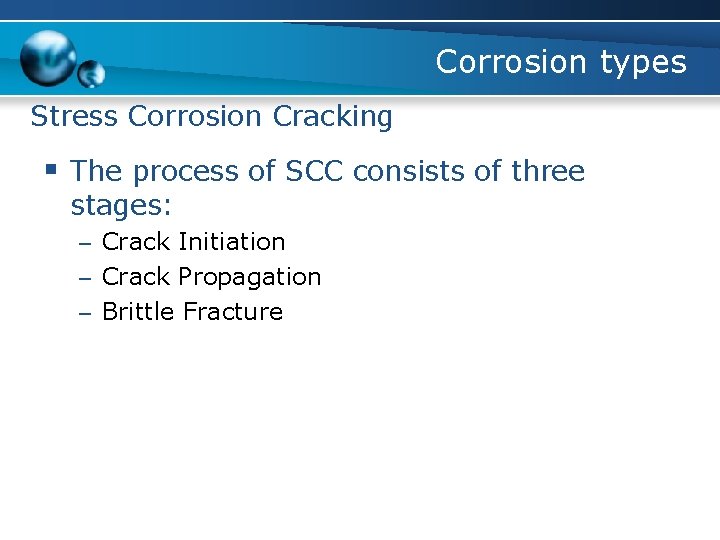 Corrosion types

Stress Corrosion Cracking

▪ The process of SCC consists of three stages:
– Crack Initiation
– Crack Propagation
– Brittle Fracture